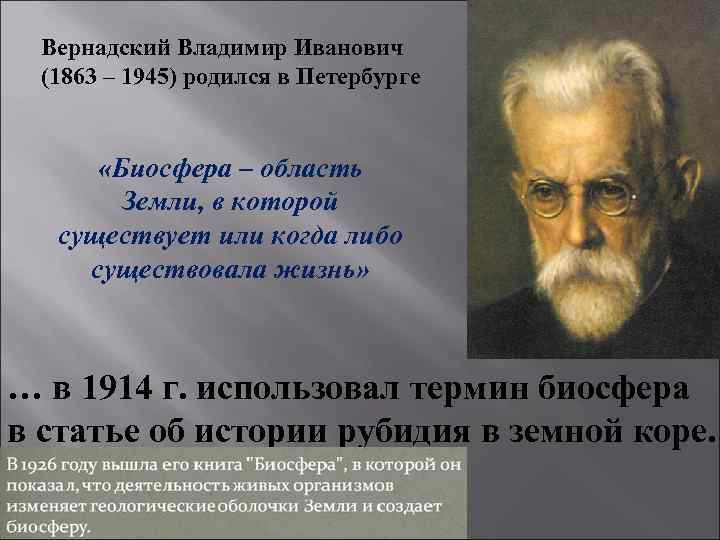 Вернадский Владимир Иванович (1863 – 1945) родился в Петербурге

«Биосфера – область Земли, в которой существует или когда либо существовала жизнь»

… в 1914 г. использовал термин биосфера в статье об истории рубидия в земной коре.

В 1926 году вышла его книга "Биосфера", в которой он показал, что деятельность живых организмов изменяет геологические оболочки Земли и создает биосферу.